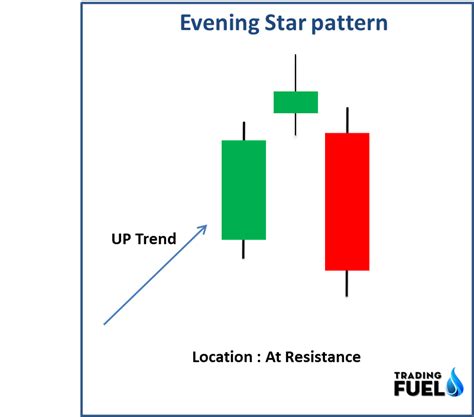 Evening Star pattern

UP Trend

Location : At Resistance

TRADING
FUEL